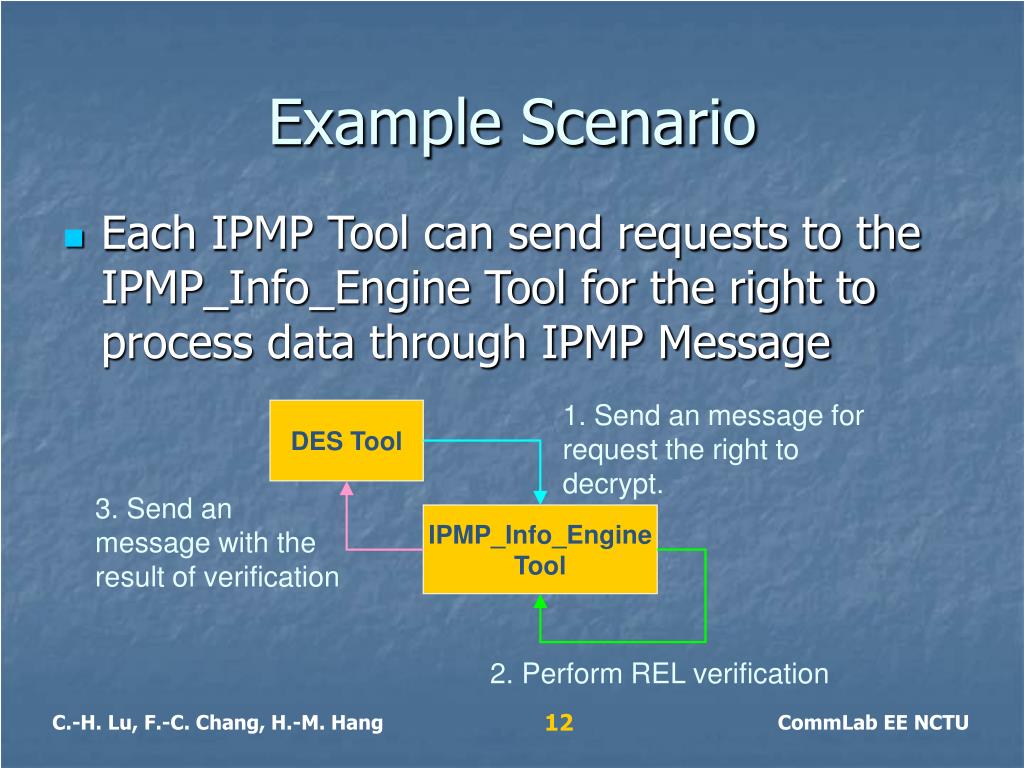 Example Scenario

Each IPMP Tool can send requests to the IPMP_Info_Engine Tool for the right to process data through IPMP Message

DES Tool

1. Send an message for request the right to decrypt.

3. Send an message with the result of verification

IPMP_Info_Engine Tool

2. Perform REL verification

C.-H. Lu, F.-C. Chang, H.-M. Hang

12

CommLab EE NCTU